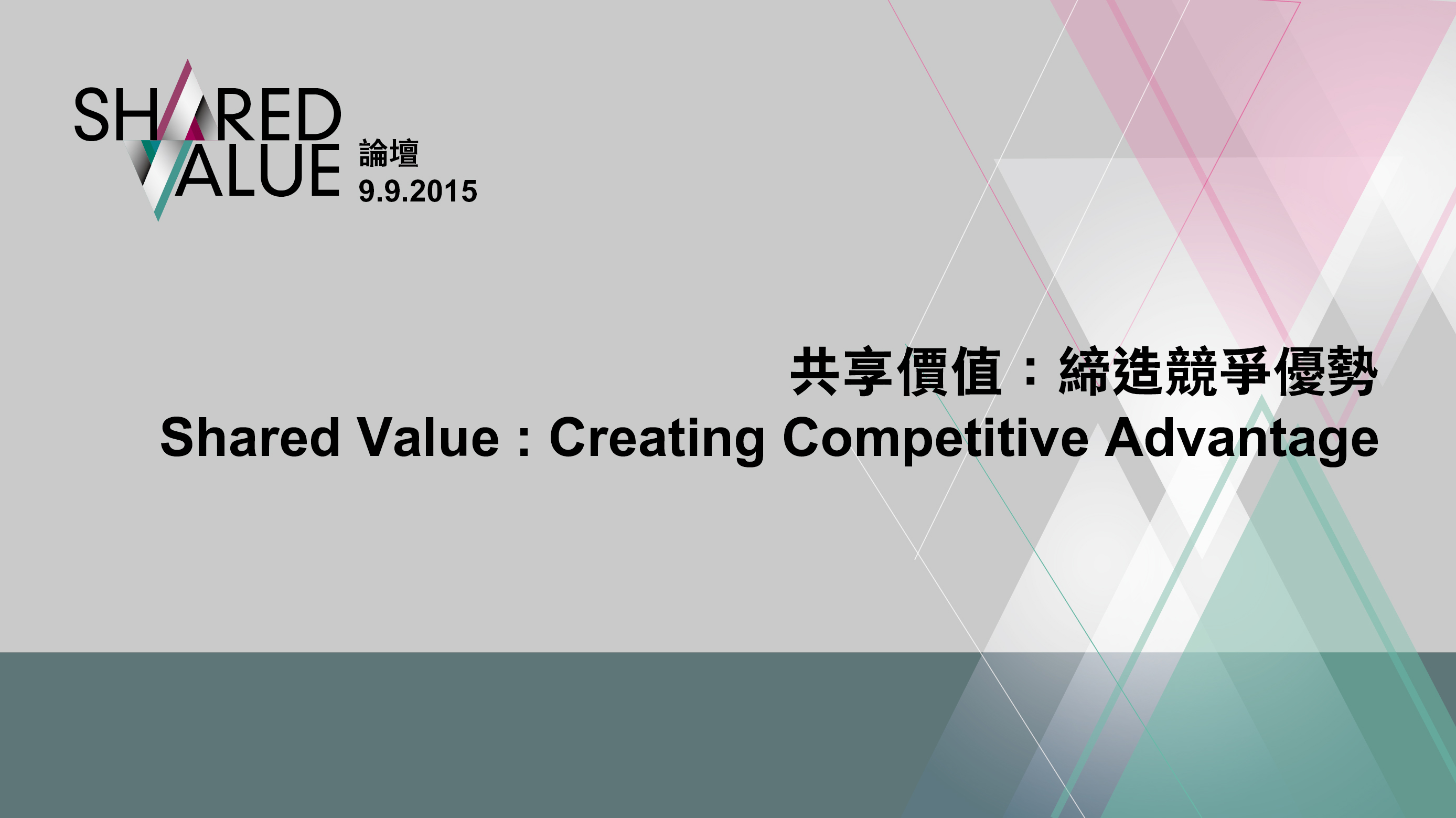 SHARED VALUE 論壇 9.9.2015

共享價值：締造競爭優勢
Shared Value : Creating Competitive Advantage